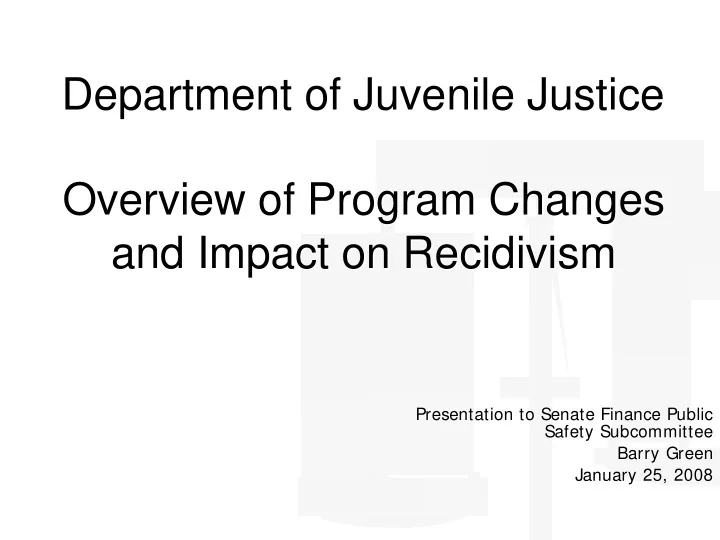 Department of Juvenile Justice

Overview of Program Changes and Impact on Recidivism

Presentation to Senate Finance Public Safety Subcommittee
Barry Green
January 25, 2008